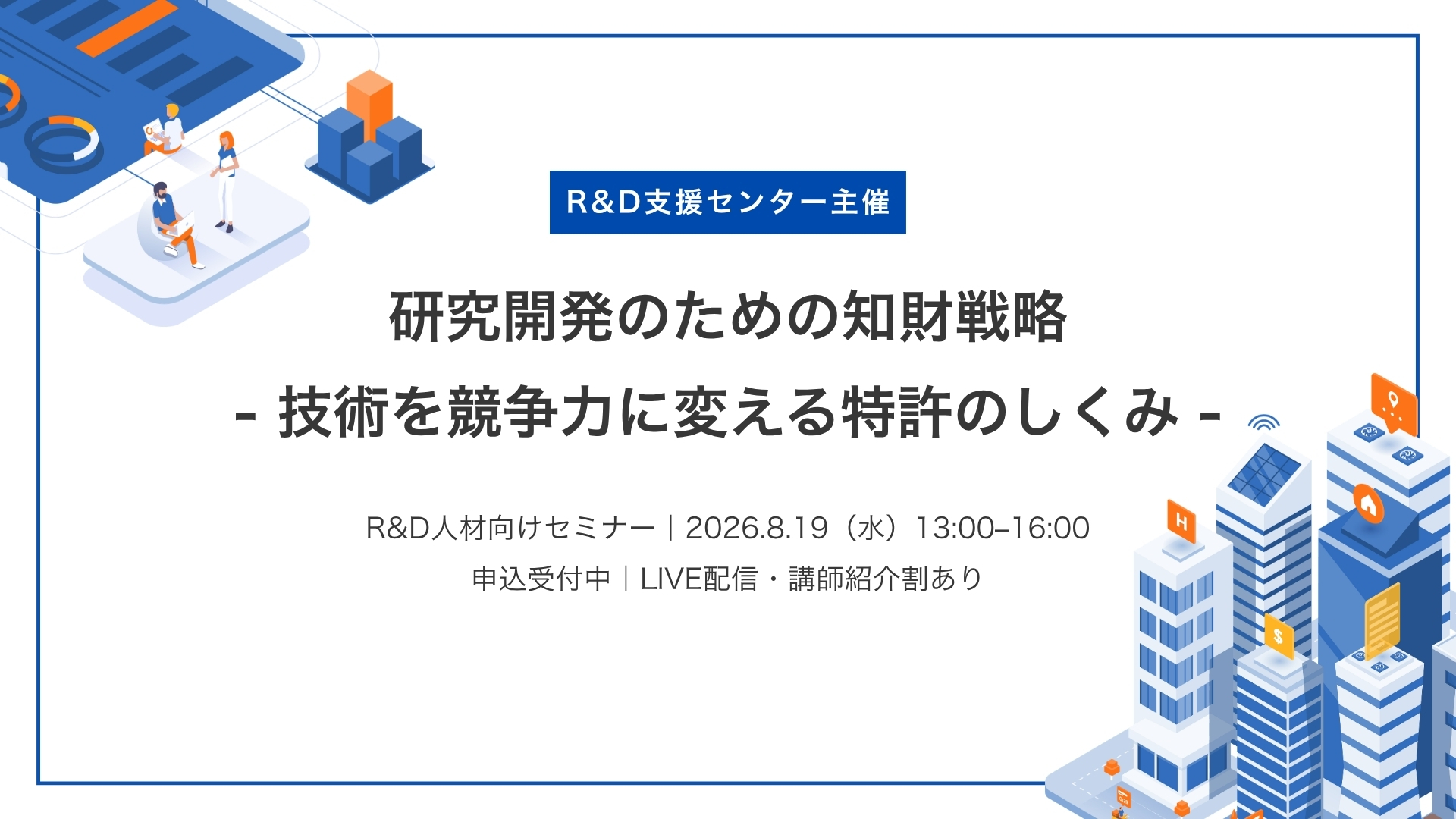 R&D支援センター主催

研究開発のための知財戦略
- 技術を競争力に変える特許のしくみ -

R&D人材向けセミナー｜2026.8.19（水）13:00–16:00
申込受付中｜LIVE配信・講師紹介割あり

H

$